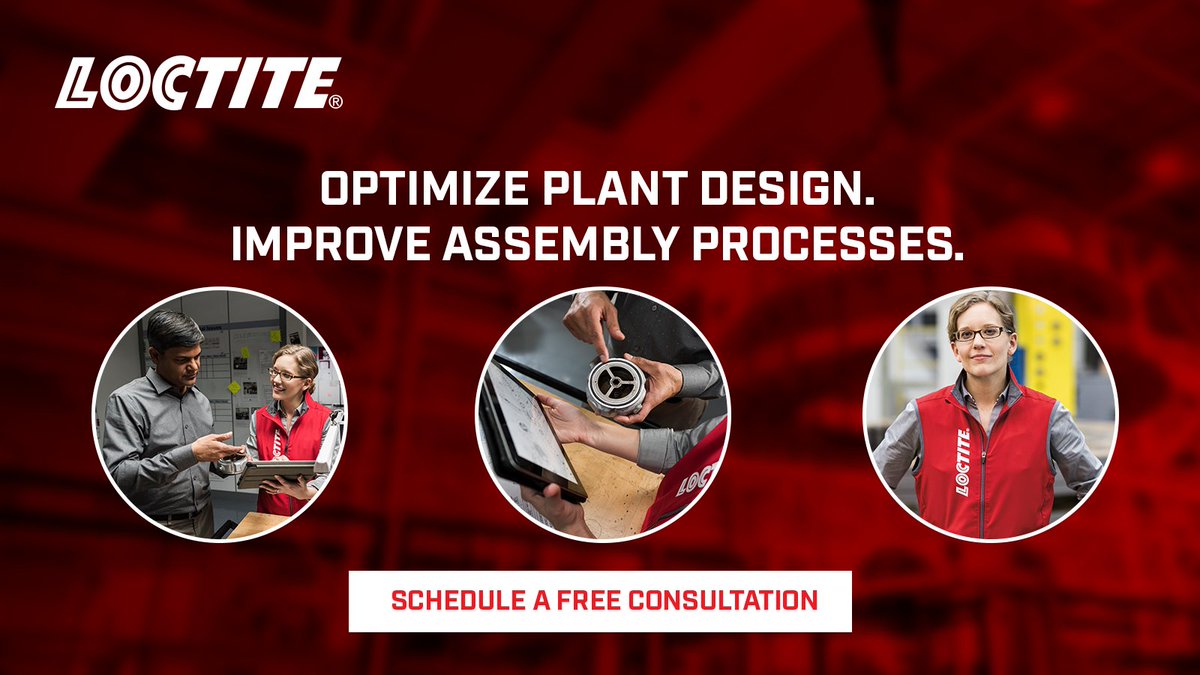 LOCTITE®

OPTIMIZE PLANT DESIGN.
IMPROVE ASSEMBLY PROCESSES.

LOCTITE

LOCTITE

LOCTITE

SCHEDULE A FREE CONSULTATION